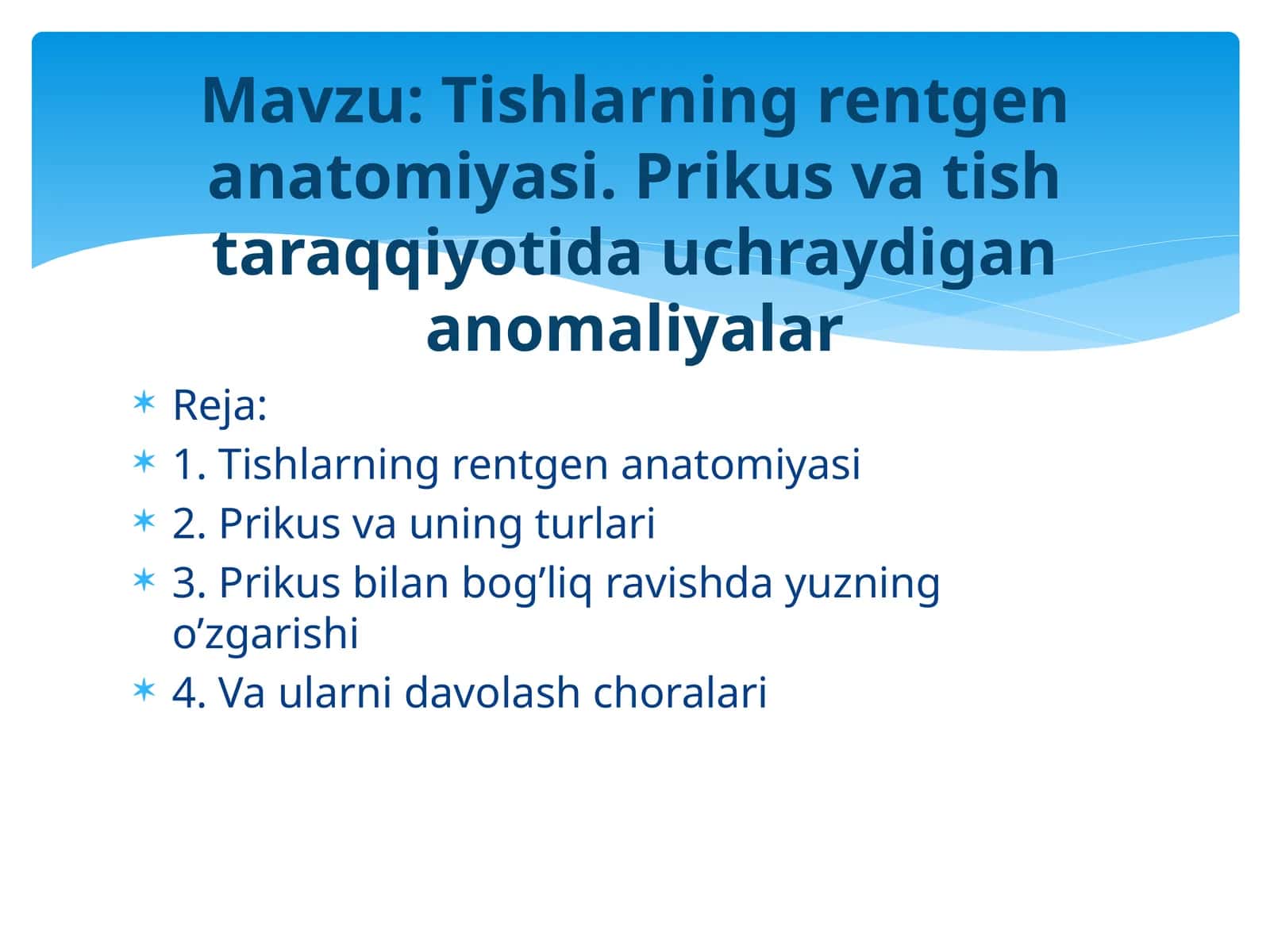 Mavzu: Tishlarning rentgen anatomiyasi. Prikus va tish taraqqiyotida uchraydigan anomaliyalar

Reja:
1. Tishlarning rentgen anatomiyasi
2. Prikus va uning turlari
3. Prikus bilan bog’liq ravishda yuzning o’zgarishi
4. Va ularni davolash choralari